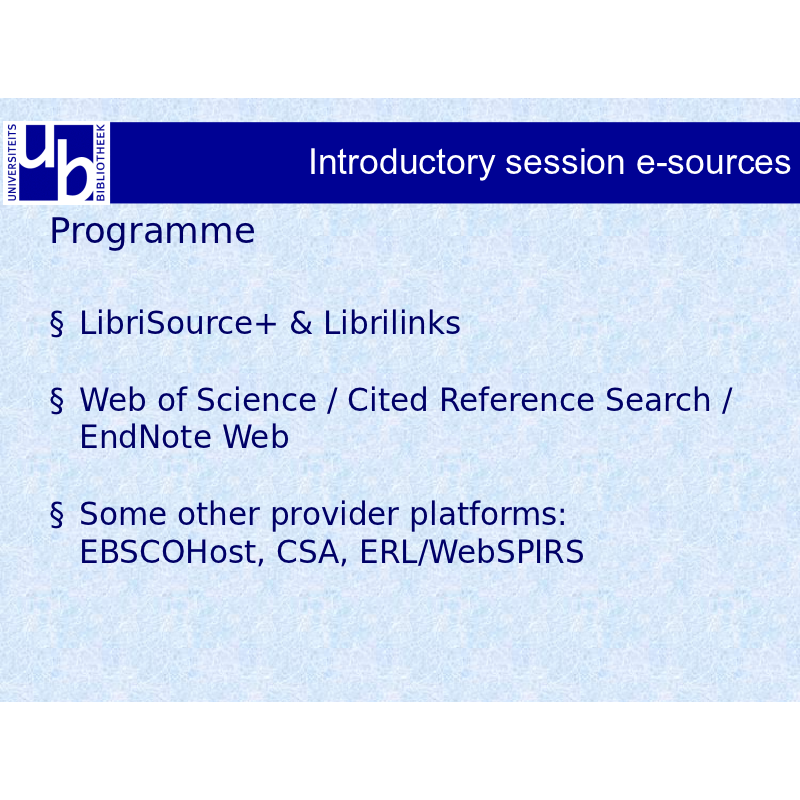 UNIVERSITEITS ub BIBLIOTHEEK

Introductory session e-sources

Programme

§ LibriSource+ & Librilinks

§ Web of Science / Cited Reference Search / EndNote Web

§ Some other provider platforms: EBSCOHost, CSA, ERL/WebSPIRS